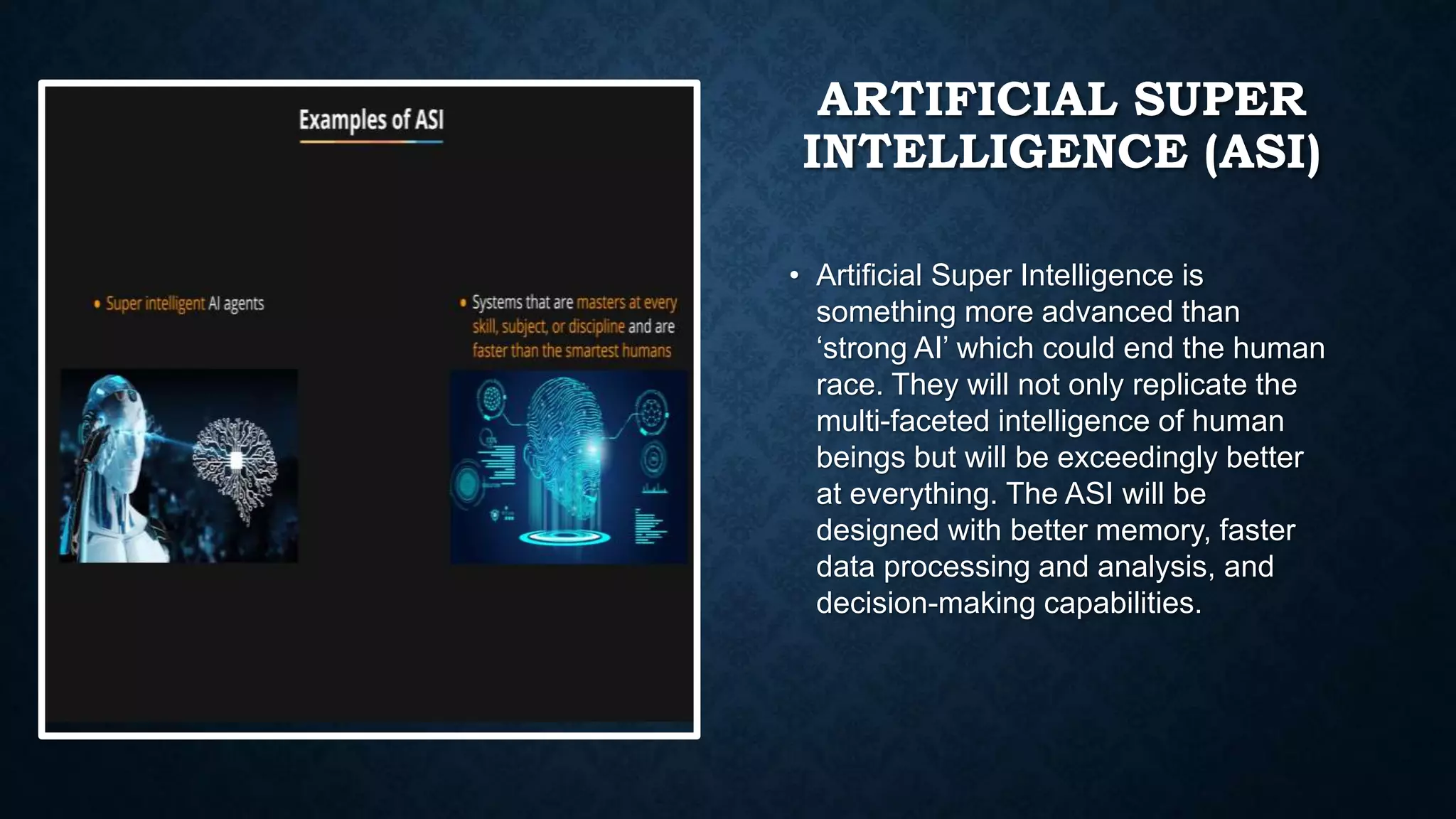 Examples of ASI

• Super intelligent AI agents

• Systems that are masters at every skill, subject, or discipline and are faster than the smartest humans

ARTIFICIAL SUPER INTELLIGENCE (ASI)

• Artificial Super Intelligence is something more advanced than ‘strong AI’ which could end the human race. They will not only replicate the multi-faceted intelligence of human beings but will be exceedingly better at everything. The ASI will be designed with better memory, faster data processing and analysis, and decision-making capabilities.